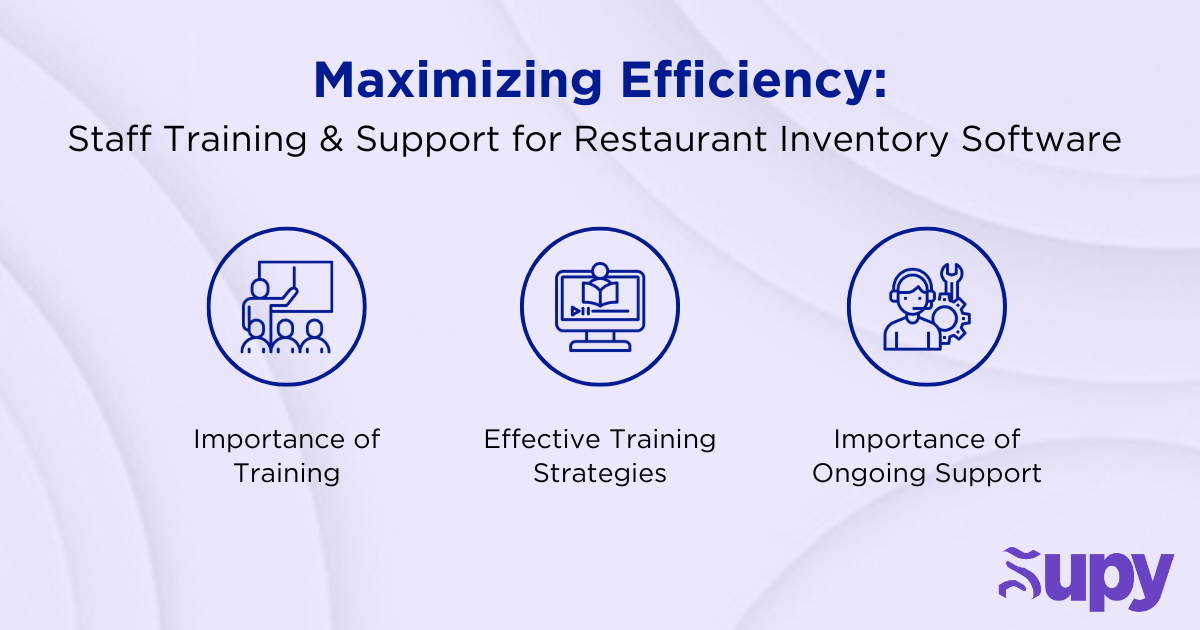 Maximizing Efficiency:
Staff Training & Support for Restaurant Inventory Software

Importance of Training

Effective Training Strategies

Importance of Ongoing Support

Supy